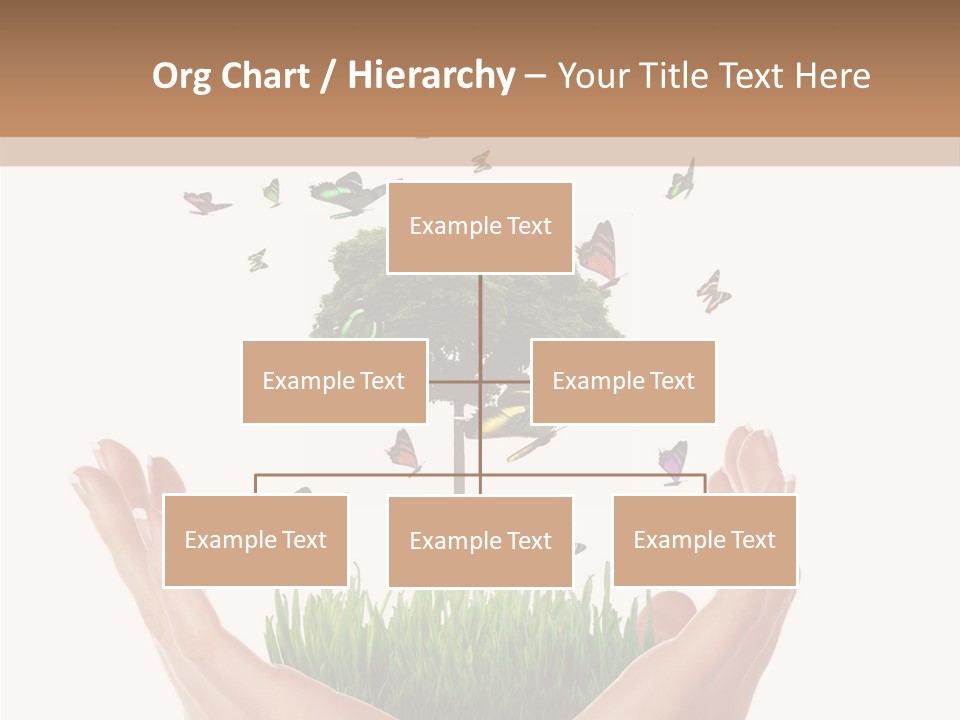 Org Chart / Hierarchy – Your Title Text Here

Example Text

Example Text

Example Text

Example Text

Example Text

Example Text